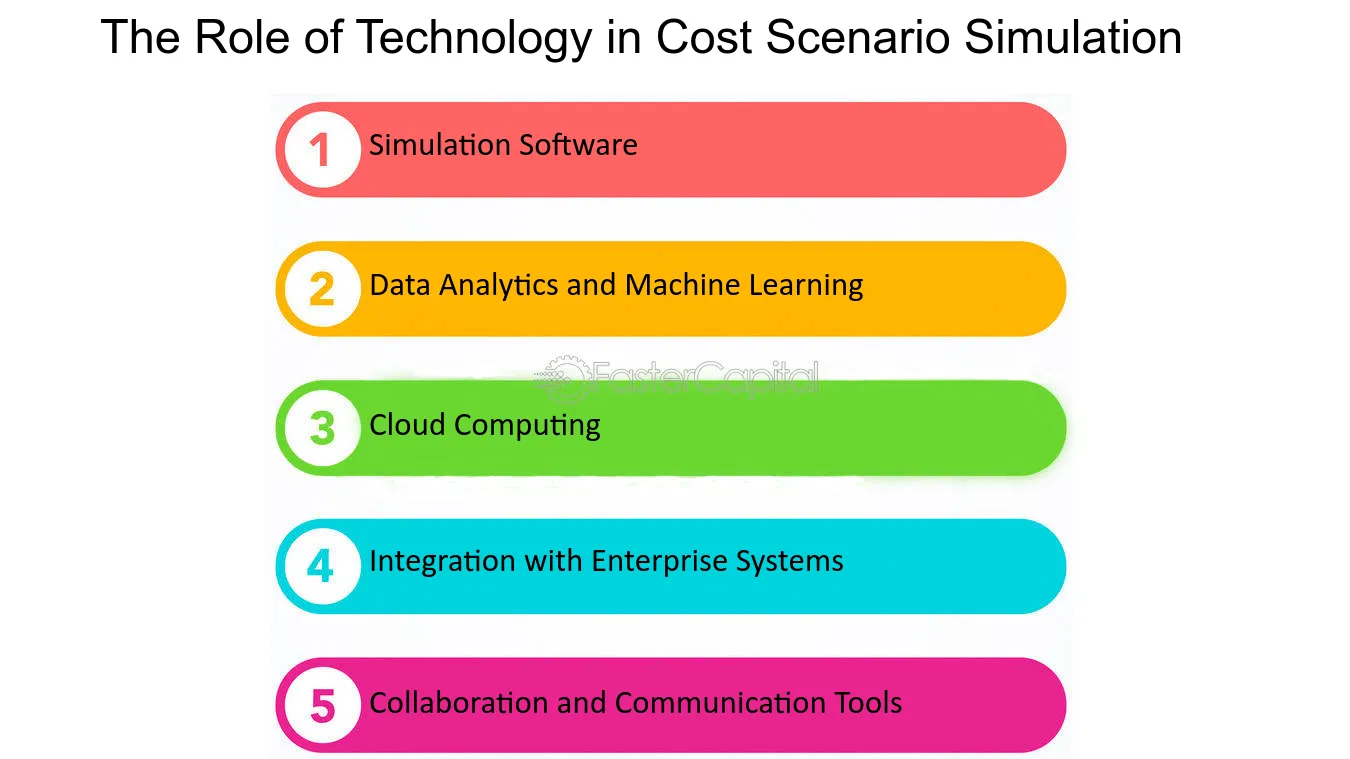 The Role of Technology in Cost Scenario Simulation

1 Simulation Software

2 Data Analytics and Machine Learning

FasterCapital

3 Cloud Computing

4 Integration with Enterprise Systems

5 Collaboration and Communication Tools